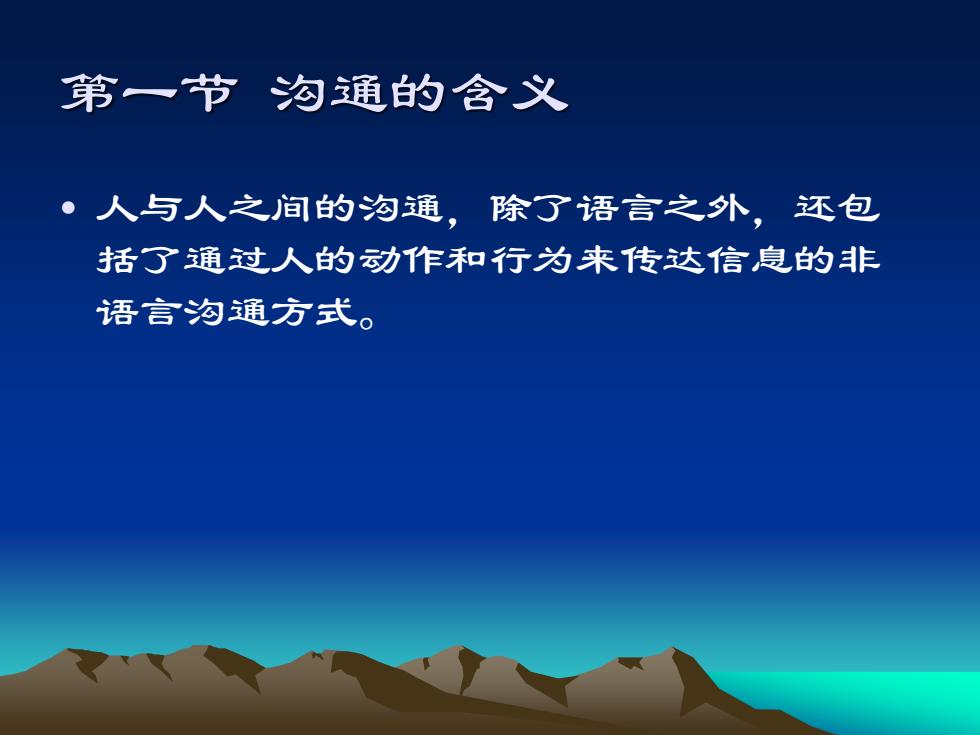 第一节 沟通的含义

• 人与人之间的沟通，除了语言之外，还包括了通过人的动作和行为来传达信息的非语言沟通方式。